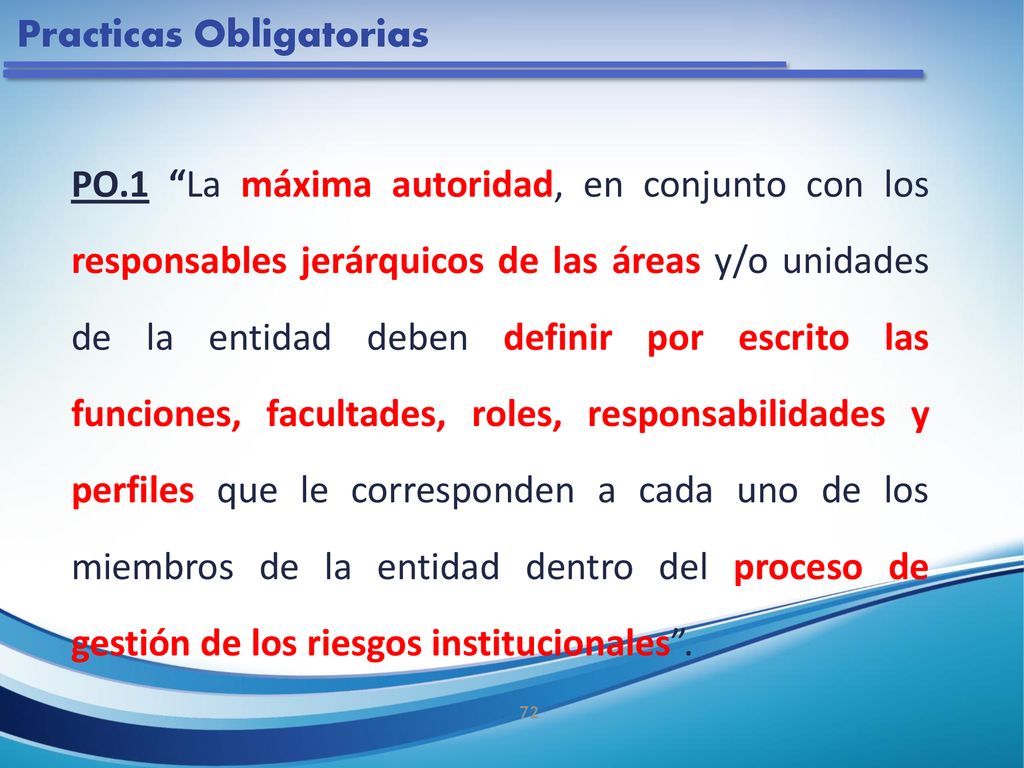 Practicas Obligatorias

PO.1 “La máxima autoridad, en conjunto con los responsables jerárquicos de las áreas y/o unidades de la entidad deben definir por escrito las funciones, facultades, roles, responsabilidades y perfiles que le corresponden a cada uno de los miembros de la entidad dentro del proceso de gestión de los riesgos institucionales”.

72